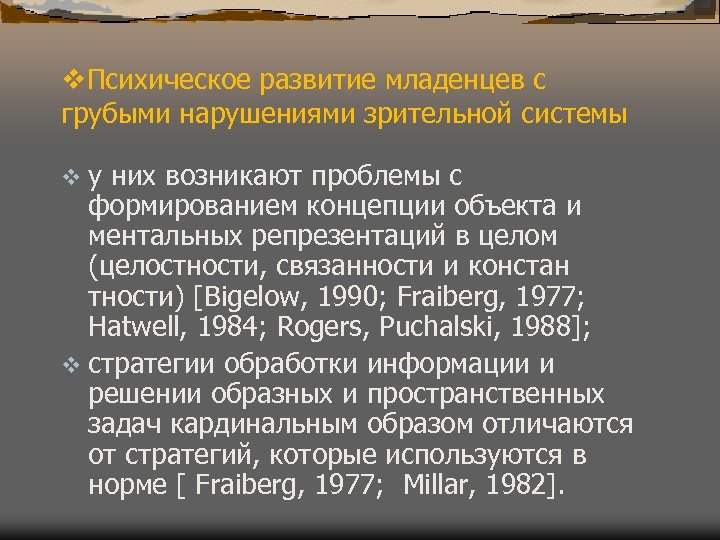 ❖Психическое развитие младенцев с грубыми нарушениями зрительной системы

❖ у них возникают проблемы с формированием концепции объекта и ментальных репрезентаций в целом (целостности, связанности и констан тности) [Bigelow, 1990; Fraiberg, 1977; Hatwell, 1984; Rogers, Puchalski, 1988];

❖ стратегии обработки информации и решении образных и пространственных задач кардинальным образом отличаются от стратегий, которые используются в норме [ Fraiberg, 1977; Millar, 1982].